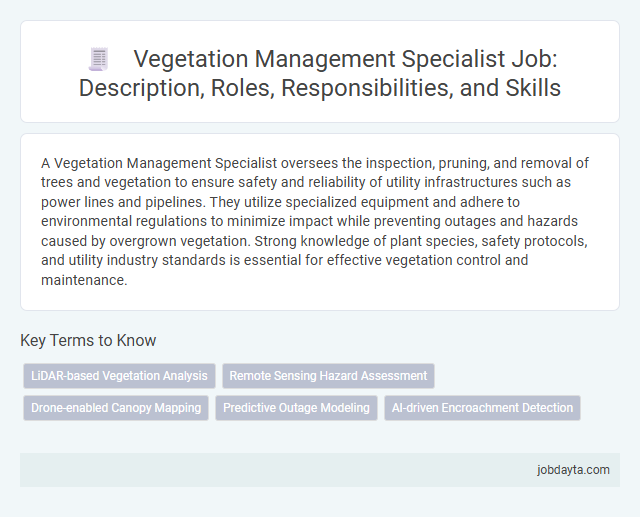 Vegetation Management Specialist Job: Description, Roles, Responsibilities, and Skills

A Vegetation Management Specialist oversees the inspection, pruning, and removal of trees and vegetation to ensure safety and reliability of utility infrastructures such as power lines and pipelines. They utilize specialized equipment and adhere to environmental regulations to minimize impact while preventing outages and hazards caused by overgrown vegetation. Strong knowledge of plant species, safety protocols, and utility industry standards is essential for effective vegetation control and maintenance.

Key Terms to Know

LiDAR-based Vegetation Analysis

Remote Sensing Hazard Assessment

Drone-enabled Canopy Mapping

Predictive Outage Modeling

AI-driven Encroachment Detection

jobdayta.com